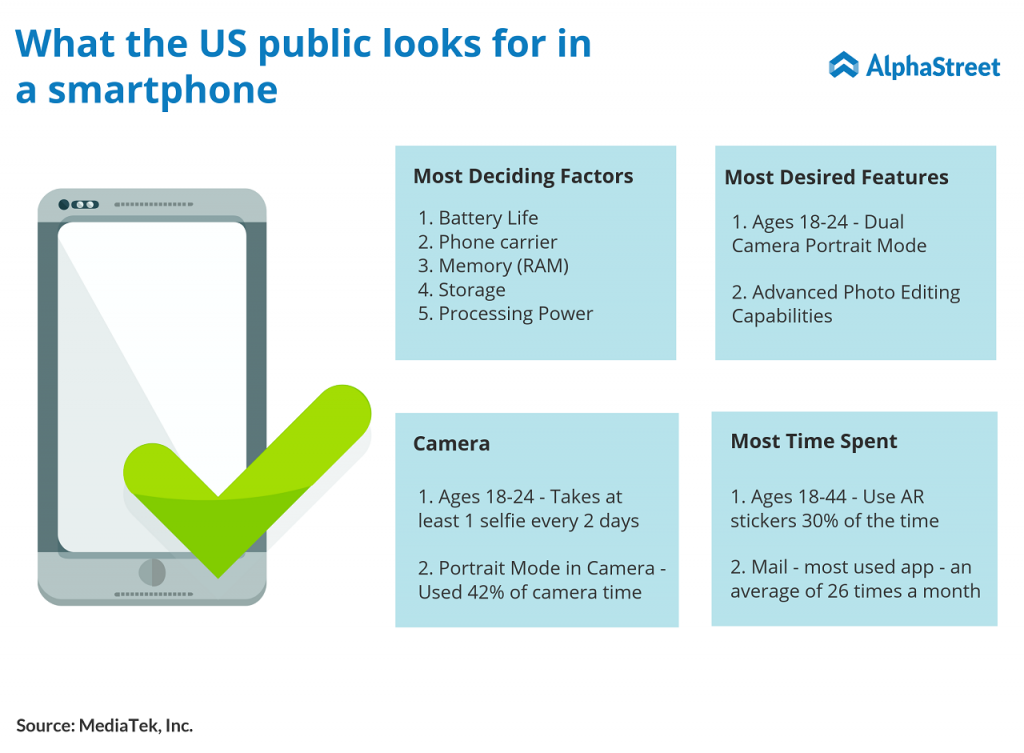 What the US public looks for in a smartphone

AlphaStreet

Most Deciding Factors

1. Battery Life
2. Phone carrier
3. Memory (RAM)
4. Storage
5. Processing Power

Most Desired Features

1. Ages 18-24 - Dual Camera Portrait Mode

2. Advanced Photo Editing Capabilities

Camera

1. Ages 18-24 - Takes at least 1 selfie every 2 days

2. Portrait Mode in Camera - Used 42% of camera time

Most Time Spent

1. Ages 18-44 - Use AR stickers 30% of the time

2. Mail - most used app - an average of 26 times a month

Source: MediaTek, Inc.